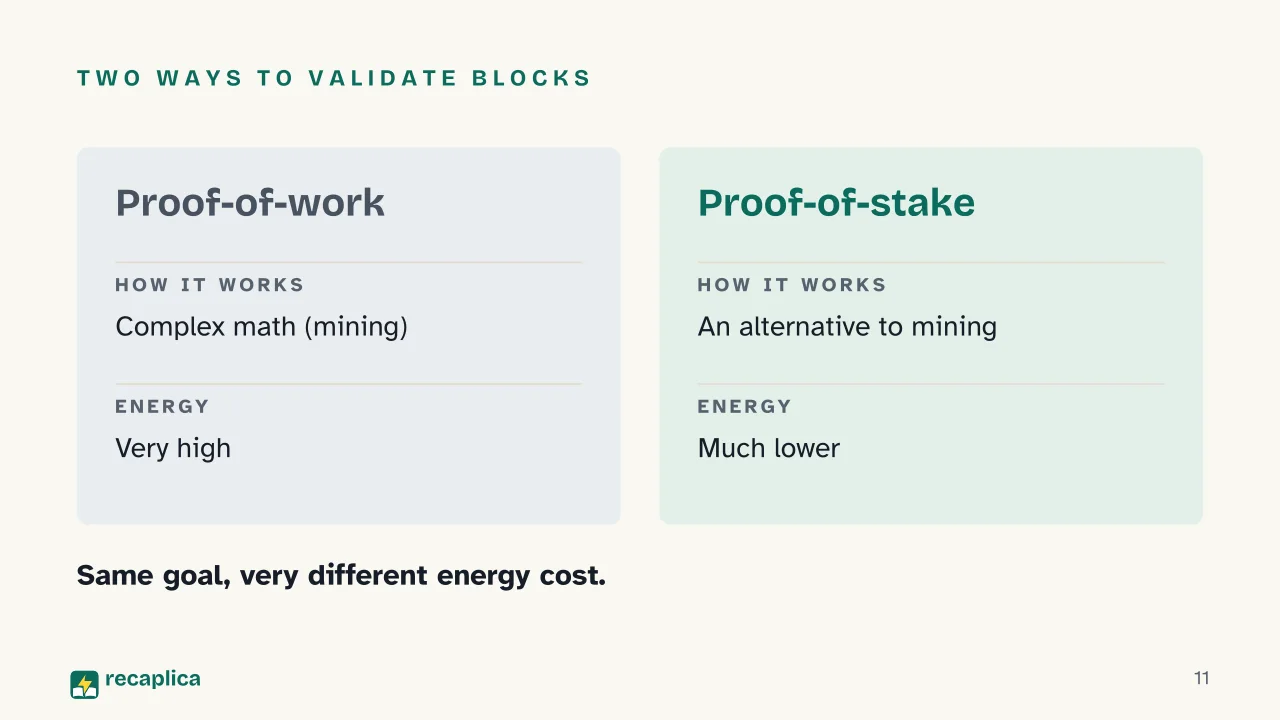 TWO WAYS TO VALIDATE BLOCKS

Proof-of-work

HOW IT WORKS

Complex math (mining)

ENERGY

Very high

Proof-of-stake

HOW IT WORKS

An alternative to mining

ENERGY

Much lower

Same goal, very different energy cost.

recaplica

11